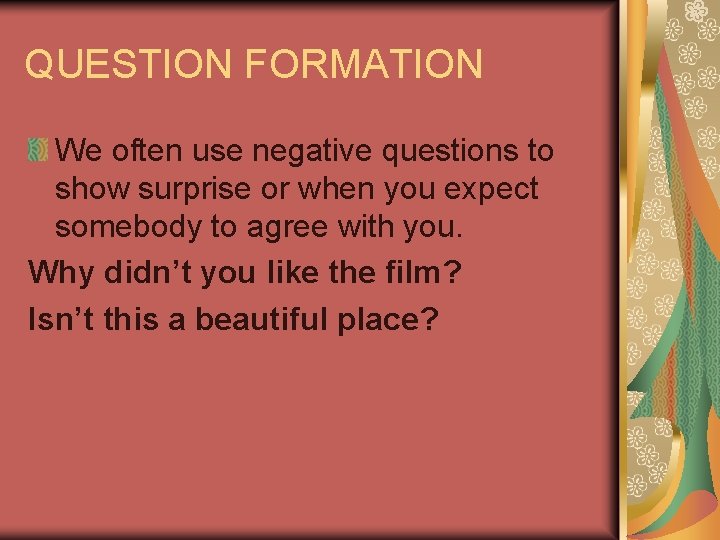 QUESTION FORMATION

We often use negative questions to show surprise or when you expect somebody to agree with you.

Why didn’t you like the film?

Isn’t this a beautiful place?